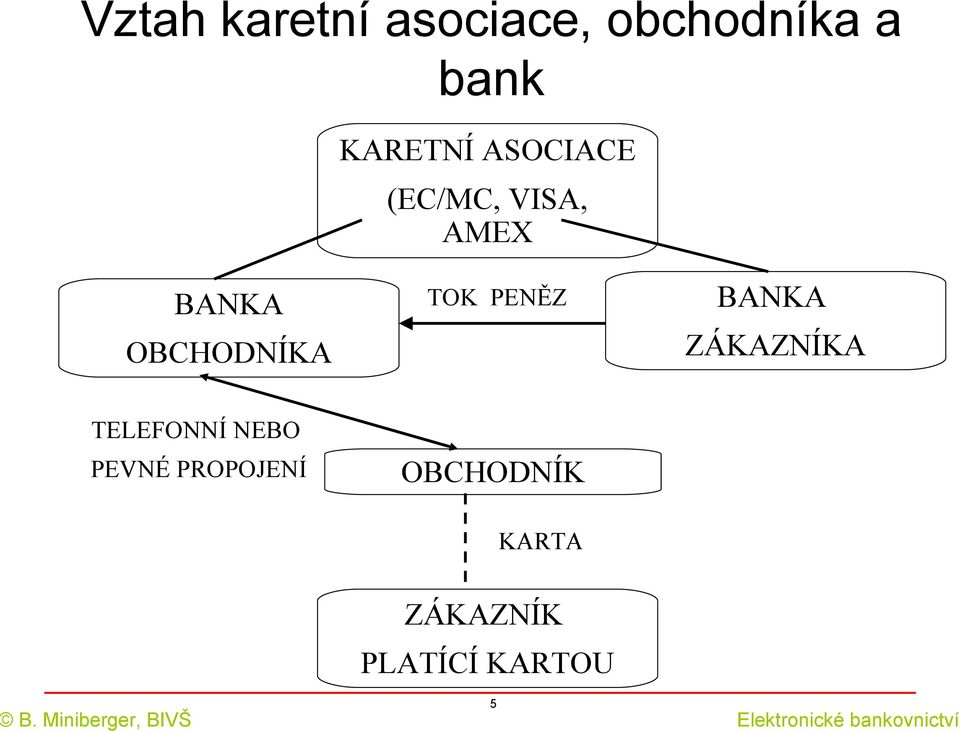 Vztah karetní asociace, obchodníka a bank

KARETNÍ ASOCIACE

(EC/MC, VISA, AMEX

BANKA OBCHODNÍKA

TOK PENĚZ

BANKA ZÁKAZNÍKA

TELEFONNÍ NEBO PEVNÉ PROPOJENÍ

OBCHODNÍK

KARTA

ZÁKAZNÍK PLATÍCÍ KARTOU

5

© B. Miniberger, BIVŠ

Elektronické bankovnictví